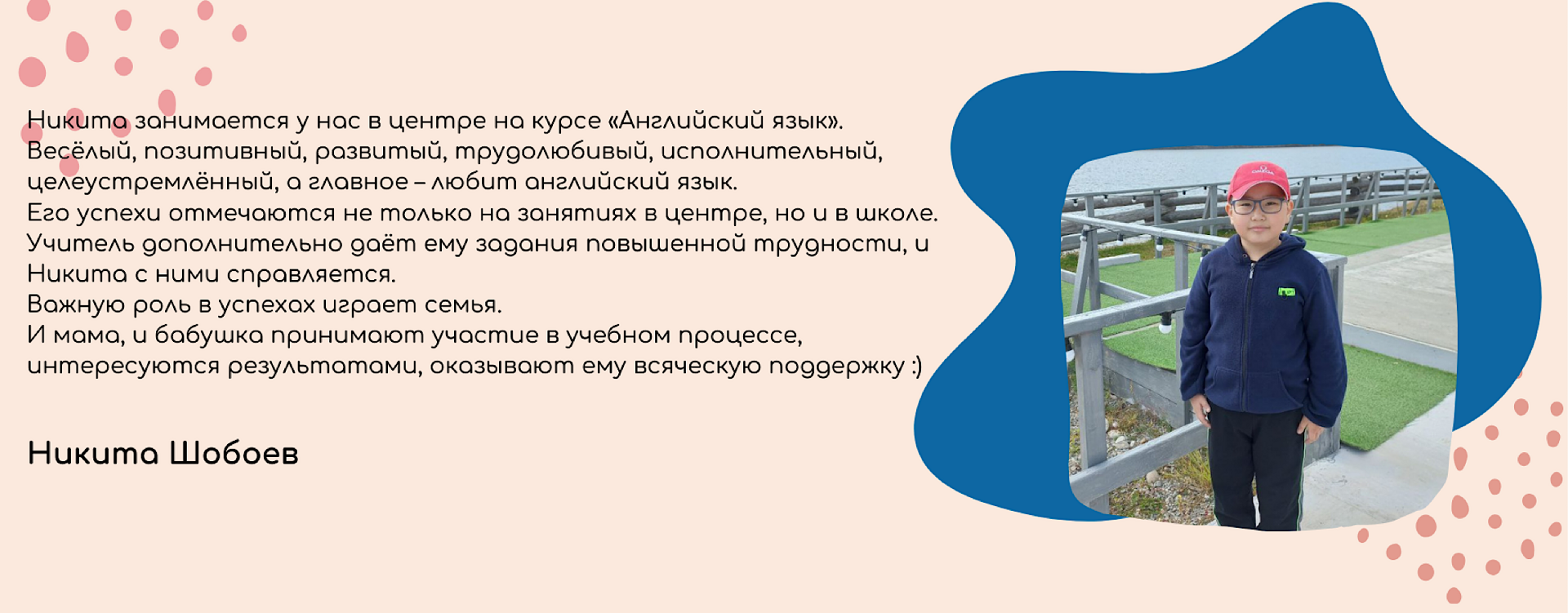 Никита занимается у нас в центре на курсе «Английский язык».
Весёлый, позитивный, развитый, трудолюбивый, исполнительный, целеустремлённый, а главное – любит английский язык.
Его успехи отмечаются не только на занятиях в центре, но и в школе. Учитель дополнительно даёт ему задания повышенной трудности, и Никита с ними справляется.
Важную роль в успехах играет семья.
И мама, и бабушка принимают участие в учебном процессе, интересуются результатами, оказывают ему всяческую поддержку :)

Никита Шобоев